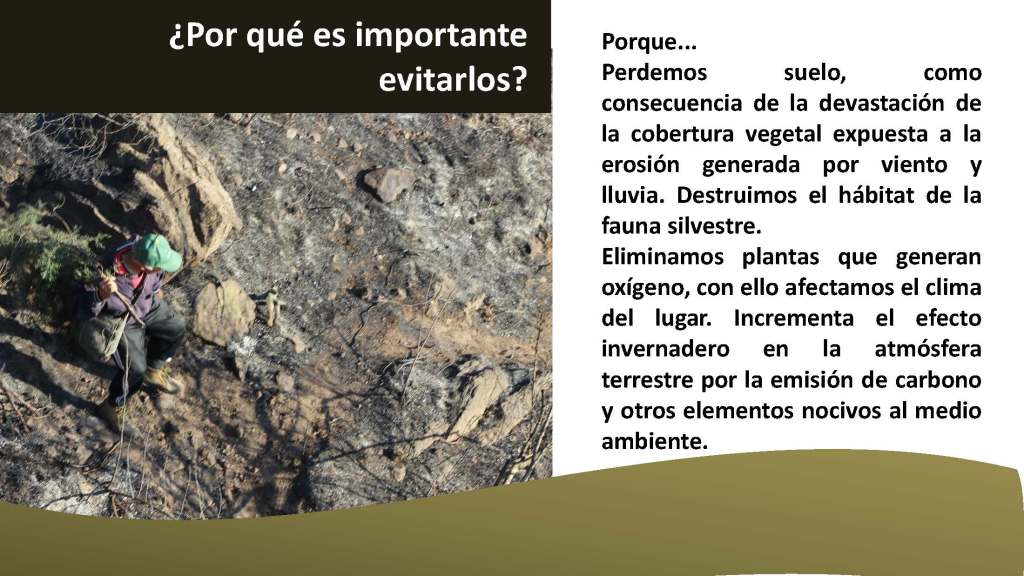 ¿Por qué es importante evitarlos?

Porque...
Perdemos suelo, como consecuencia de la devastación de la cobertura vegetal expuesta a la erosión generada por viento y lluvia. Destruimos el hábitat de la fauna silvestre.
Eliminamos plantas que generan oxígeno, con ello afectamos el clima del lugar. Incrementa el efecto invernadero en la atmósfera terrestre por la emisión de carbono y otros elementos nocivos al medio ambiente.